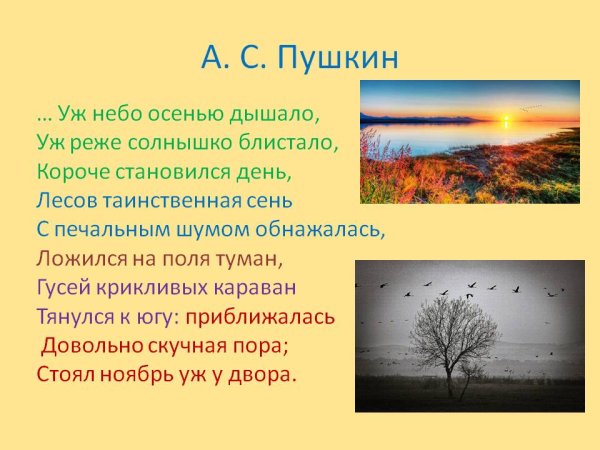 А. С. Пушкин

… Уж небо осенью дышало,
Уж реже солнышко блистало,
Короче становился день,
Лесов таинственная сень
С печальным шумом обнажалась,
Ложился на поля туман,
Гусей крикливых караван
Тянулся к югу: приближалась
Довольно скучная пора;
Стоял ноябрь уж у двора.